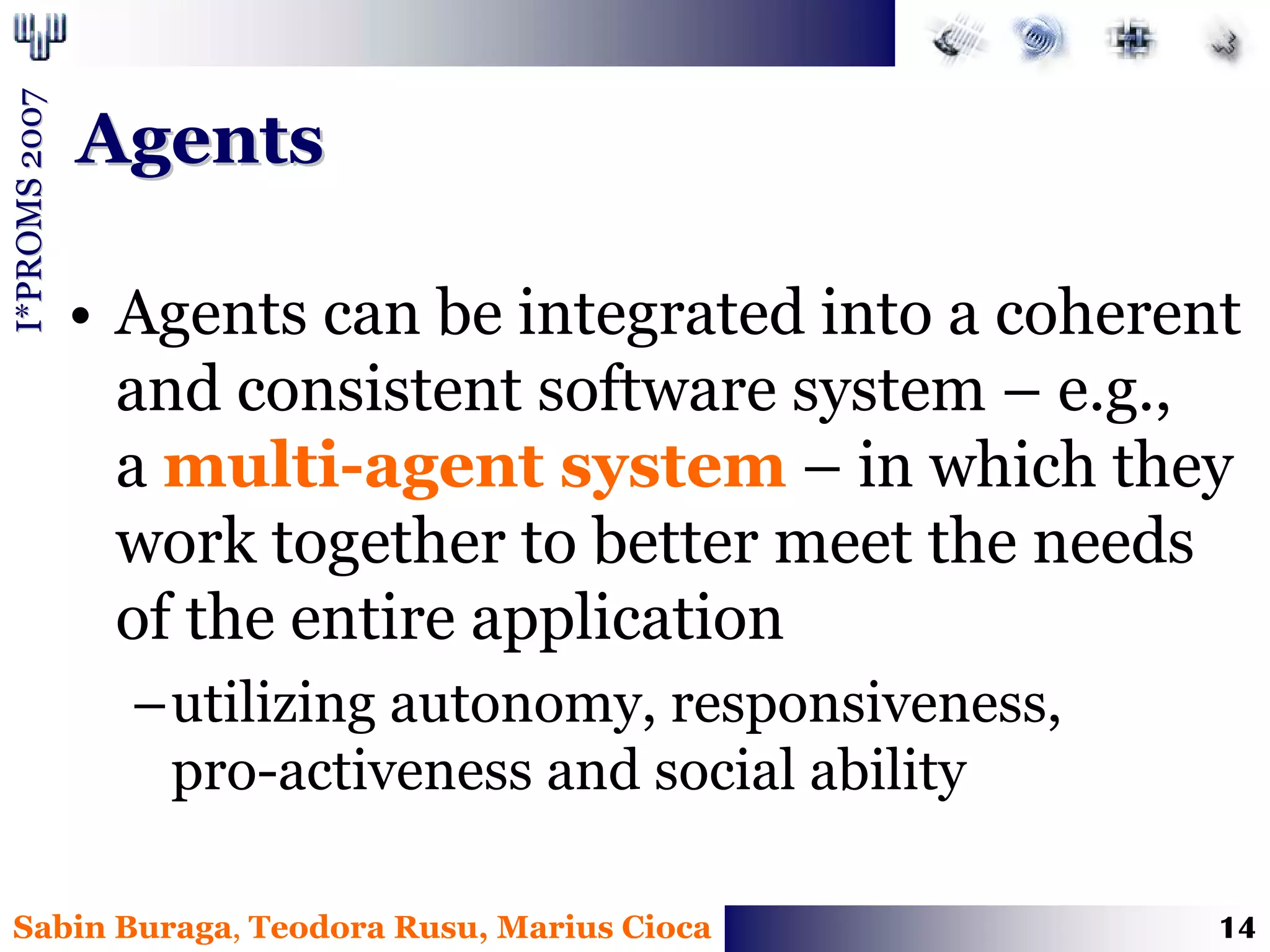 I*PROMS 2007

Agents

• Agents can be integrated into a coherent and consistent software system – e.g., a multi-agent system – in which they work together to better meet the needs of the entire application

– utilizing autonomy, responsiveness, pro-activeness and social ability

Sabin Buraga, Teodora Rusu, Marius Cioca

14